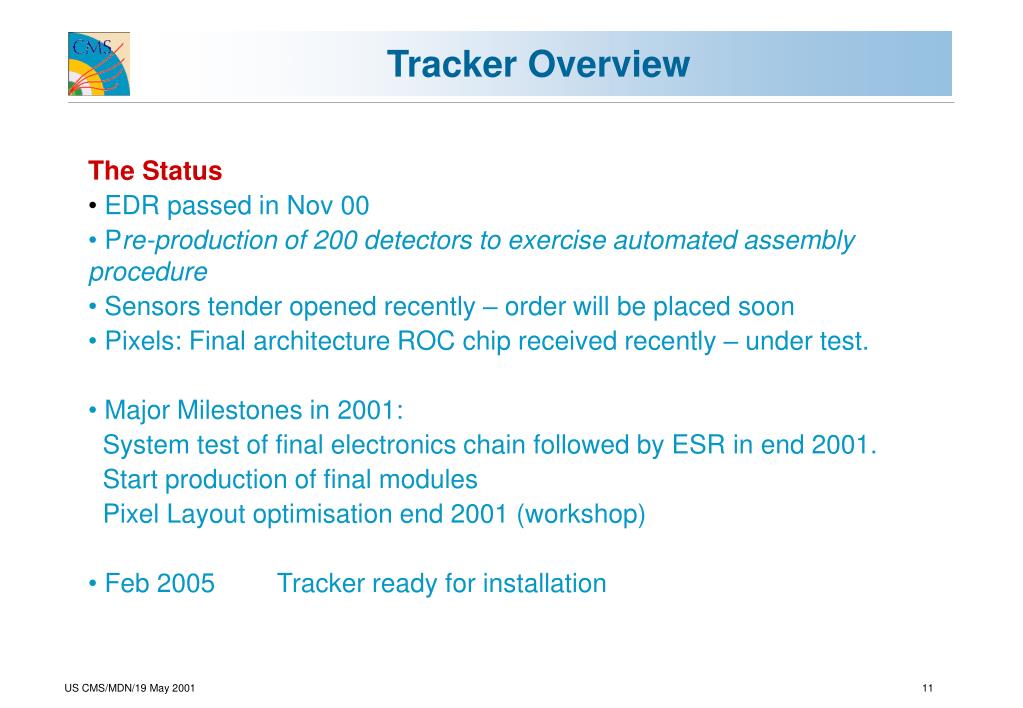 CMS

Tracker Overview

The Status
• EDR passed in Nov 00
• Pre-production of 200 detectors to exercise automated assembly procedure
• Sensors tender opened recently – order will be placed soon
• Pixels: Final architecture ROC chip received recently – under test.

• Major Milestones in 2001:
System test of final electronics chain followed by ESR in end 2001.
Start production of final modules
Pixel Layout optimisation end 2001 (workshop)

• Feb 2005 Tracker ready for installation

US CMS/MDN/19 May 2001

11